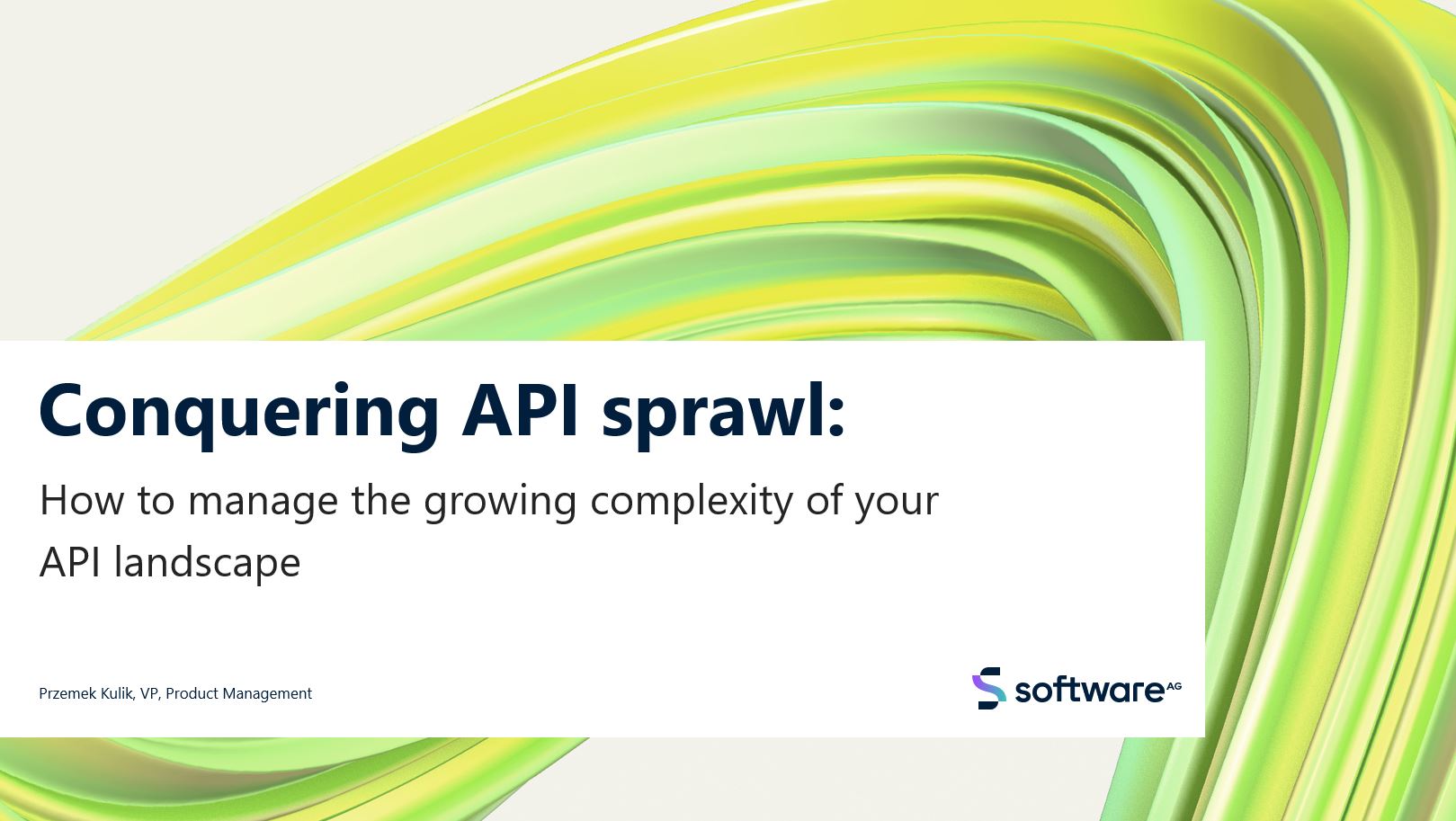 Conquering API sprawl:

How to manage the growing complexity of your API landscape

Przemek Kulik, VP, Product Management

software AG